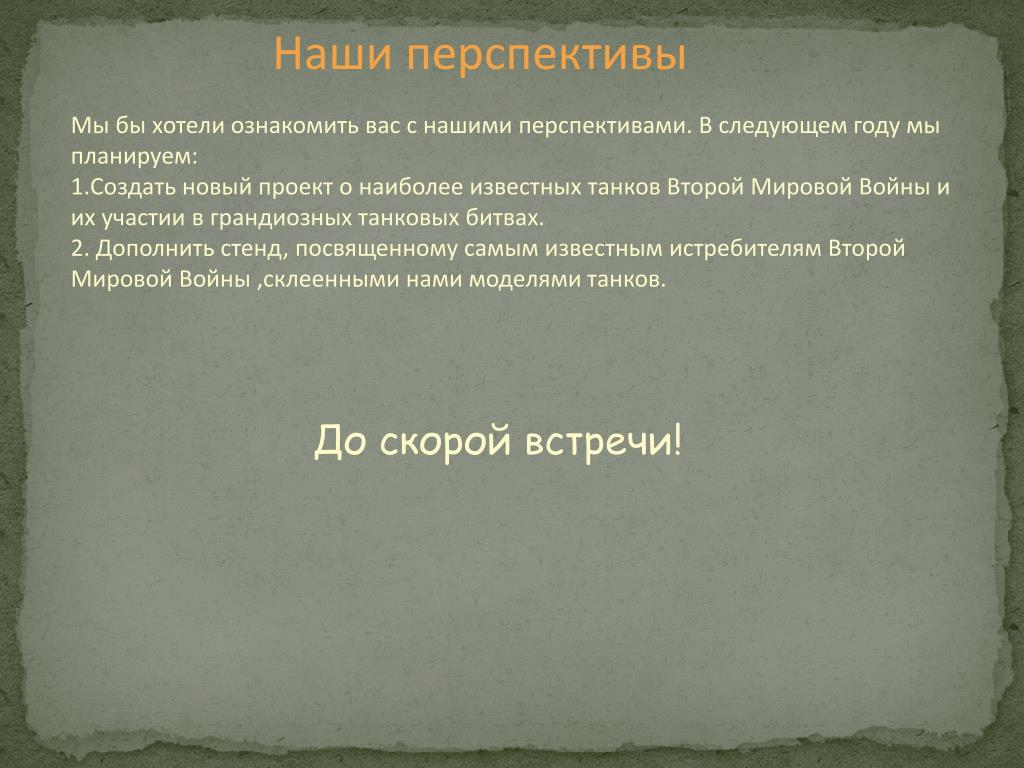 Наши перспективы

Мы бы хотели ознакомить вас с нашими перспективами. В следующем году мы планируем:
1.Создать новый проект о наиболее известных танков Второй Мировой Войны и их участии в грандиозных танковых битвах.
2. Дополнить стенд, посвященному самым известным истребителям Второй Мировой Войны ,склеенными нами моделями танков.

До скорой встречи!